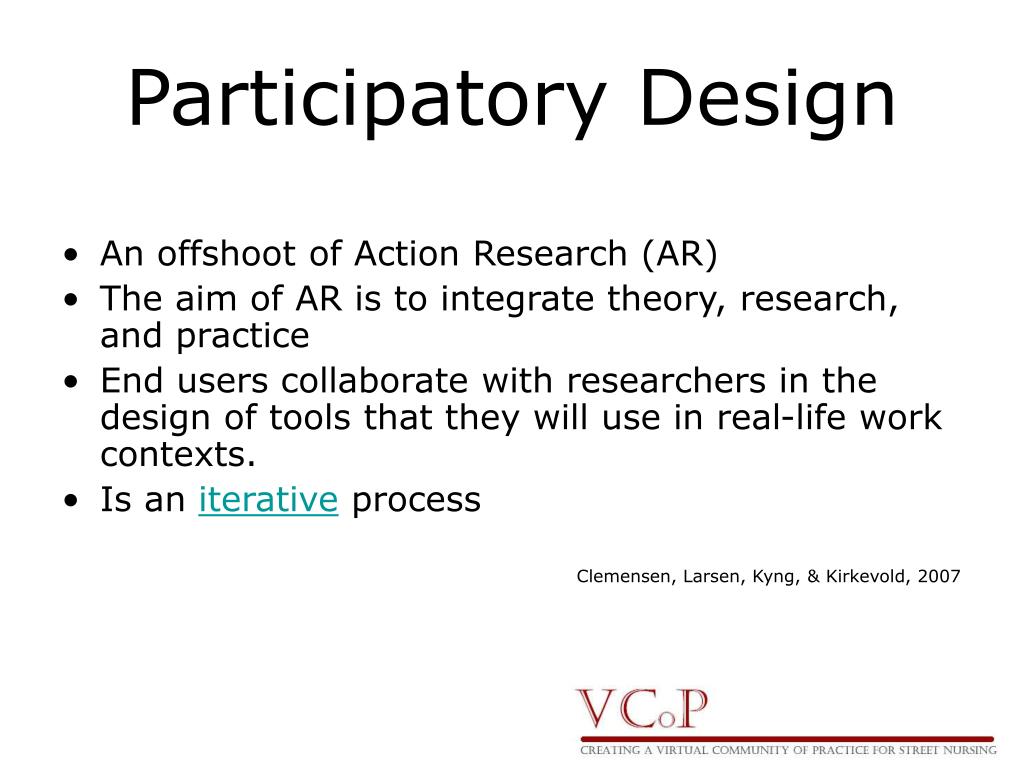 Participatory Design

• An offshoot of Action Research (AR)
• The aim of AR is to integrate theory, research, and practice
• End users collaborate with researchers in the design of tools that they will use in real-life work contexts.
• Is an iterative process

Clemensen, Larsen, Kyng, & Kirkevold, 2007

VCoP
CREATING A VIRTUAL COMMUNITY OF PRACTICE FOR STREET NURSING